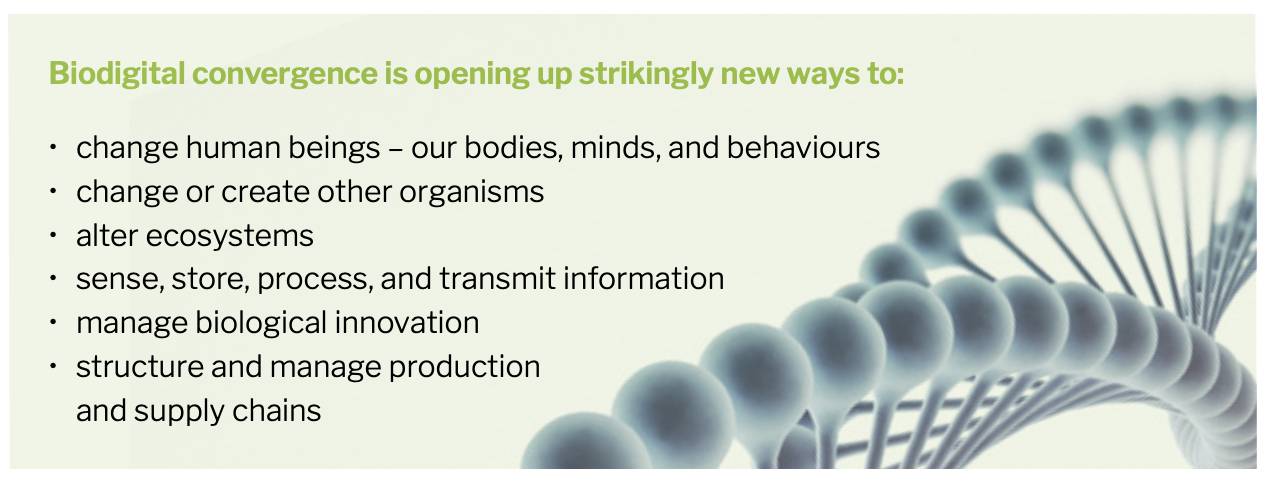 Biodigital convergence is opening up strikingly new ways to:

• change human beings – our bodies, minds, and behaviours
• change or create other organisms
• alter ecosystems
• sense, store, process, and transmit information
• manage biological innovation
• structure and manage production and supply chains